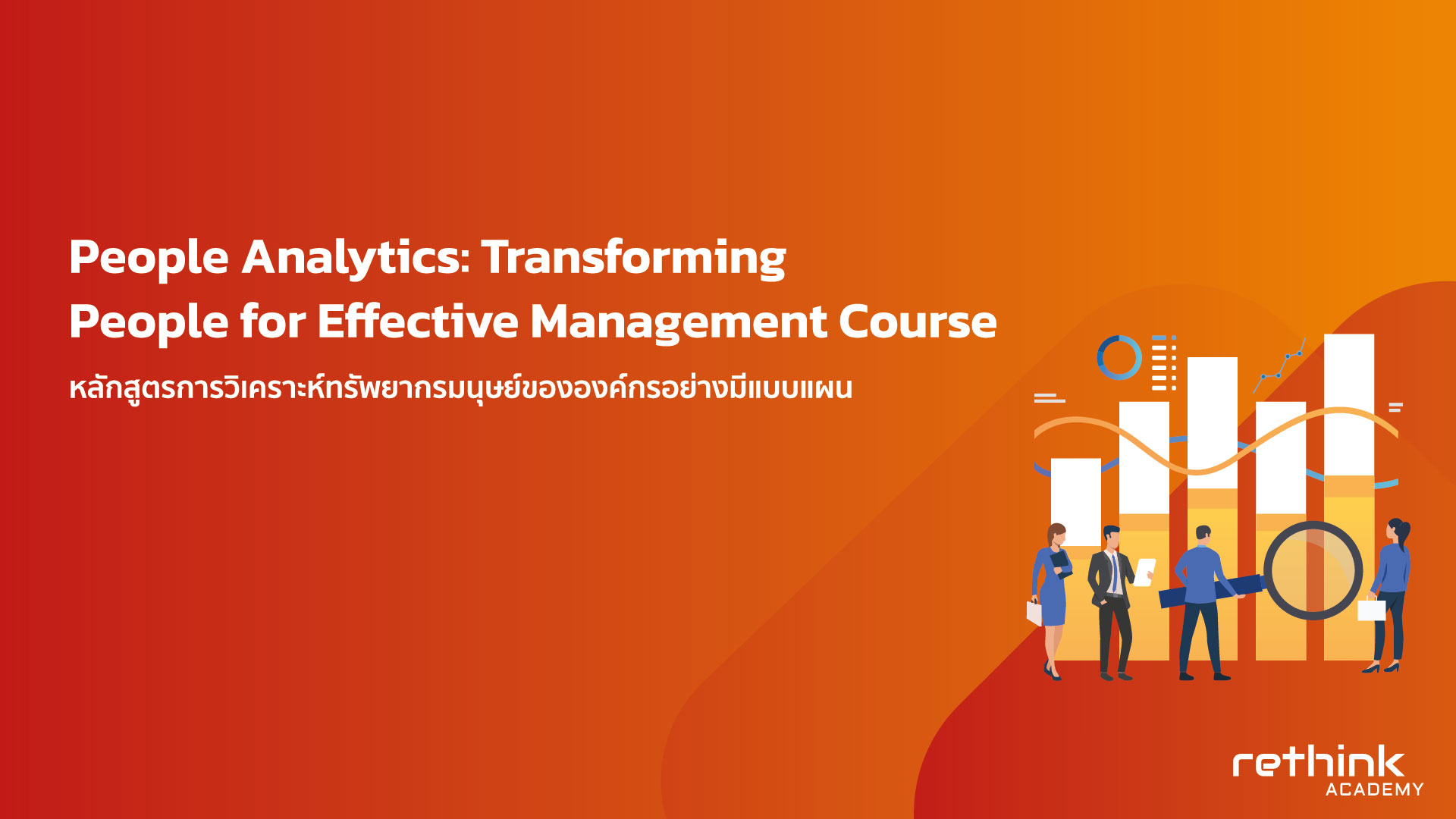 People Analytics: Transforming People for Effective Management Course

หลักสูตรการวิเคราะห์ทรัพยากรมนุษย์ขององค์กรอย่างมีแบบแผน

rethink
ACADEMY